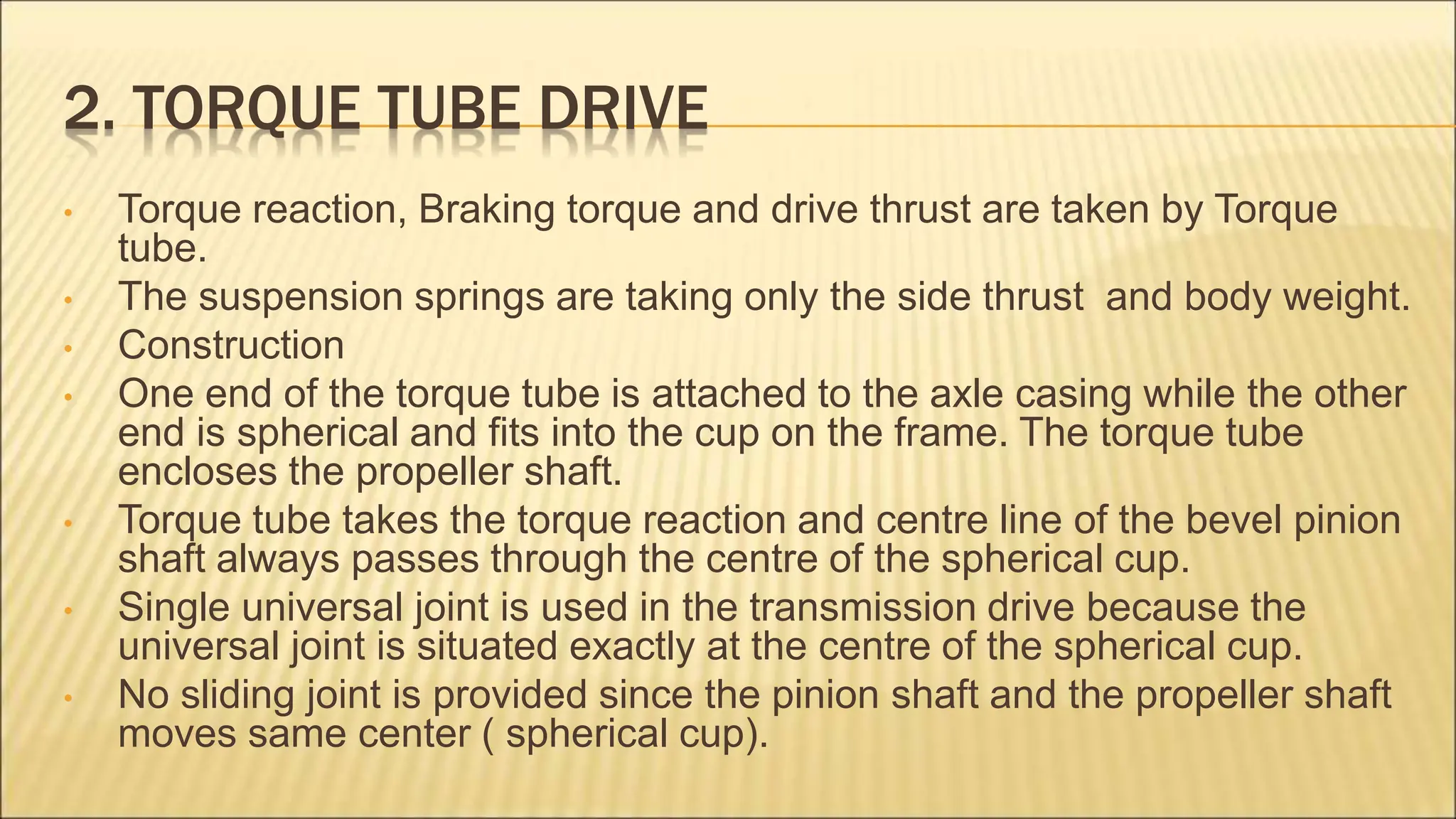 2. TORQUE TUBE DRIVE

• Torque reaction, Braking torque and drive thrust are taken by Torque tube.
• The suspension springs are taking only the side thrust and body weight.
• Construction
• One end of the torque tube is attached to the axle casing while the other end is spherical and fits into the cup on the frame. The torque tube encloses the propeller shaft.
• Torque tube takes the torque reaction and centre line of the bevel pinion shaft always passes through the centre of the spherical cup.
• Single universal joint is used in the transmission drive because the universal joint is situated exactly at the centre of the spherical cup.
• No sliding joint is provided since the pinion shaft and the propeller shaft moves same center ( spherical cup).